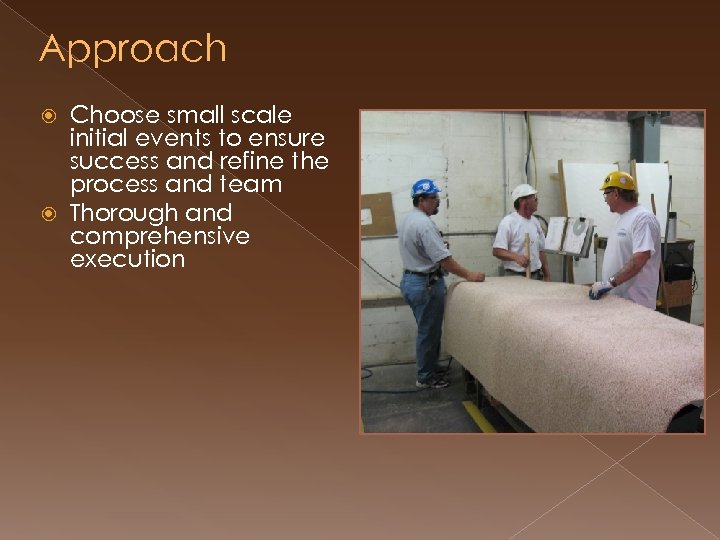 Approach

Choose small scale initial events to ensure success and refine the process and team

Thorough and comprehensive execution